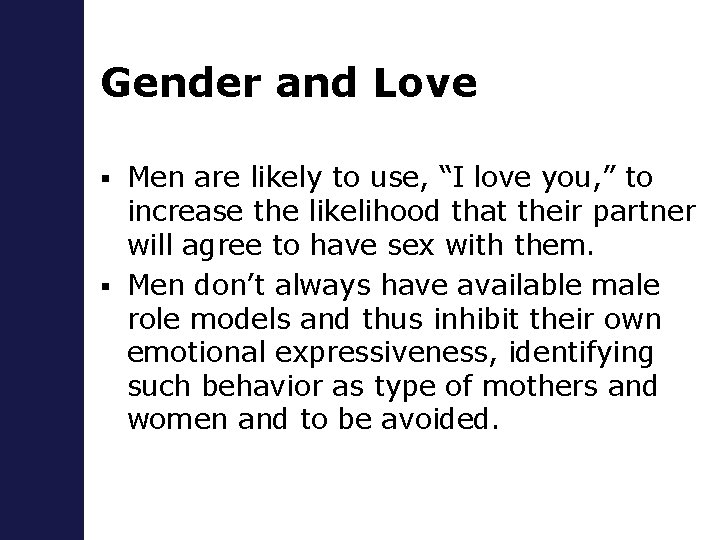 Gender and Love

▪ Men are likely to use, “I love you,” to increase the likelihood that their partner will agree to have sex with them.
▪ Men don’t always have available male role models and thus inhibit their own emotional expressiveness, identifying such behavior as type of mothers and women and to be avoided.